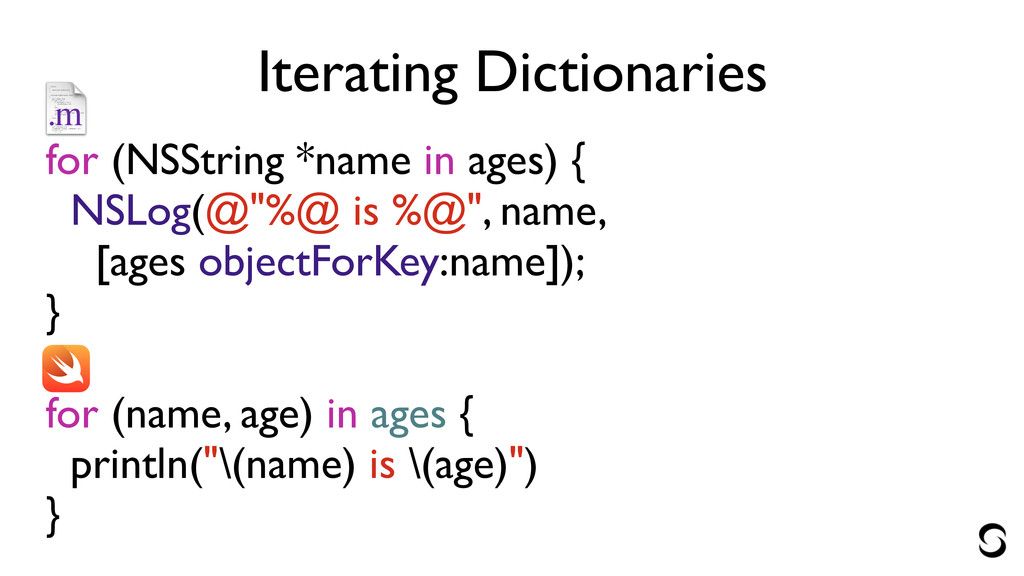 Iterating Dictionaries

.m

for (NSString *name in ages) {
NSLog(@"%@ is %@", name,
[ages objectForKey:name]);
}

for (name, age) in ages {
println("\(name) is \(age)")
}